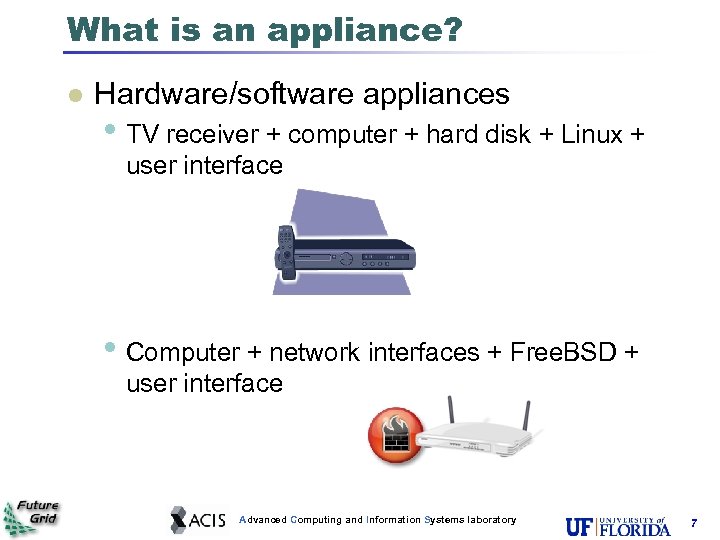 What is an appliance?

Hardware/software appliances

TV receiver + computer + hard disk + Linux + user interface

Computer + network interfaces + FreeBSD + user interface

Future Grid

ACIS Advanced Computing and Information Systems laboratory

UF UNIVERSITY of FLORIDA 7